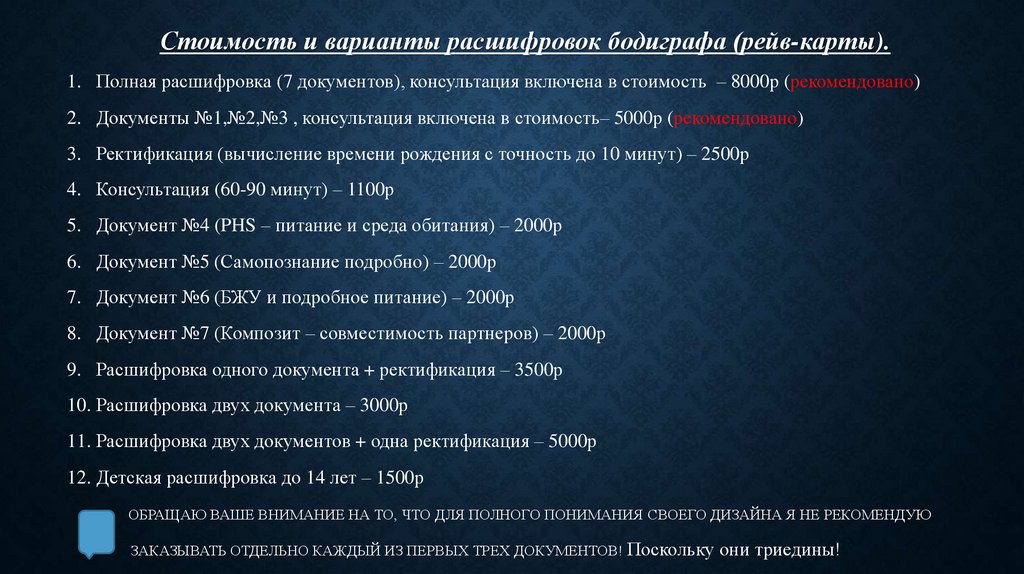 Стоимость и варианты расшифровок бодиграфа (рейв-карты).

1. Полная расшифровка (7 документов), консультация включена в стоимость – 8000р (рекомендовано)

2. Документы №1,№2,№3 , консультация включена в стоимость– 5000р (рекомендовано)

3. Ректификация (вычисление времени рождения с точность до 10 минут) – 2500р

4. Консультация (60-90 минут) – 1100р

5. Документ №4 (PHS – питание и среда обитания) – 2000р

6. Документ №5 (Самопознание подробно) – 2000р

7. Документ №6 (БЖУ и подробное питание) – 2000р

8. Документ №7 (Композит – совместимость партнеров) – 2000р

9. Расшифровка одного документа + ректификация – 3500р

10. Расшифровка двух документа – 3000р

11. Расшифровка двух документов + одна ректификация – 5000р

12. Детская расшифровка до 14 лет – 1500р

ОБРАЩАЮ ВАШЕ ВНИМАНИЕ НА ТО, ЧТО ДЛЯ ПОЛНОГО ПОНИМАНИЯ СВОЕГО ДИЗАЙНА Я НЕ РЕКОМЕНДУЮ ЗАКАЗЫВАТЬ ОТДЕЛЬНО КАЖДЫЙ ИЗ ПЕРВЫХ ТРЕХ ДОКУМЕНТОВ! Поскольку они триедины!